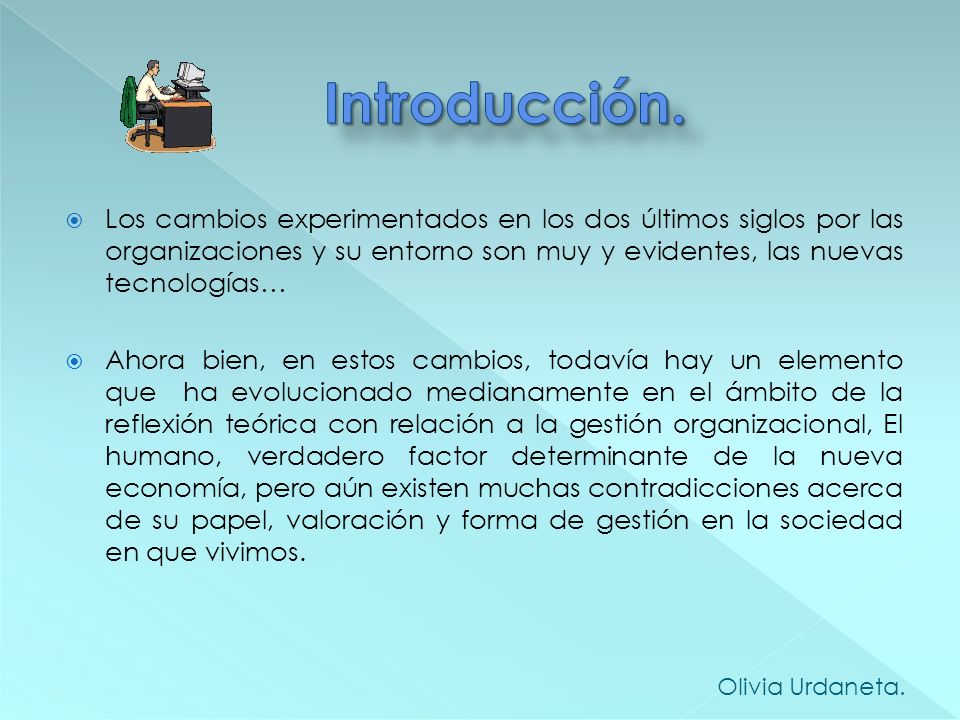 Introducción.

Los cambios experimentados en los dos últimos siglos por las organizaciones y su entorno son muy y evidentes, las nuevas tecnologías…

Ahora bien, en estos cambios, todavía hay un elemento que ha evolucionado medianamente en el ámbito de la reflexión teórica con relación a la gestión organizacional, El humano, verdadero factor determinante de la nueva economía, pero aún existen muchas contradicciones acerca de su papel, valoración y forma de gestión en la sociedad en que vivimos.

Olivia Urdaneta.